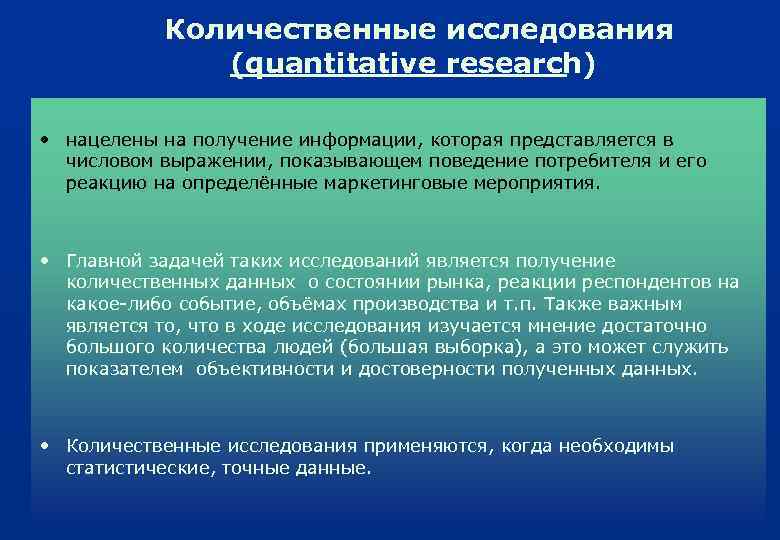 Количественные исследования (quantitative research)

• нацелены на получение информации, которая представляется в числовом выражении, показывающем поведение потребителя и его реакцию на определённые маркетинговые мероприятия.

• Главной задачей таких исследований является получение количественных данных о состоянии рынка, реакции респондентов на какое-либо событие, объёмах производства и т.п. Также важным является то, что в ходе исследования изучается мнение достаточно большого количества людей (большая выборка), а это может служить показателем объективности и достоверности полученных данных.

• Количественные исследования применяются, когда необходимы статистические, точные данные.